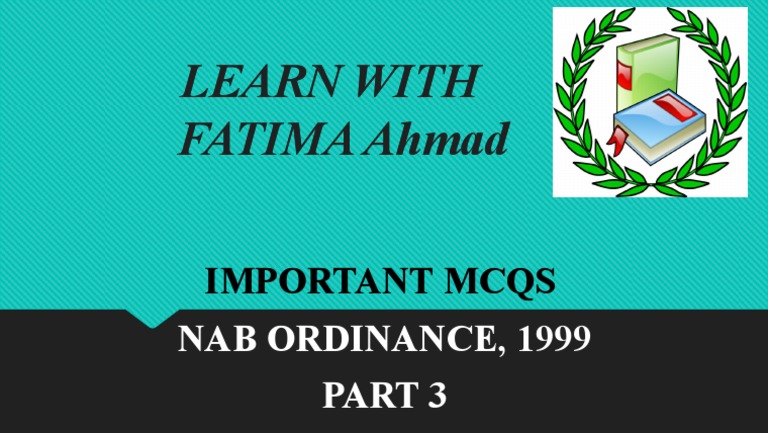 LEARN WITH
FATIMA Ahmad

IMPORTANT MCQS

NAB ORDINANCE, 1999

PART 3